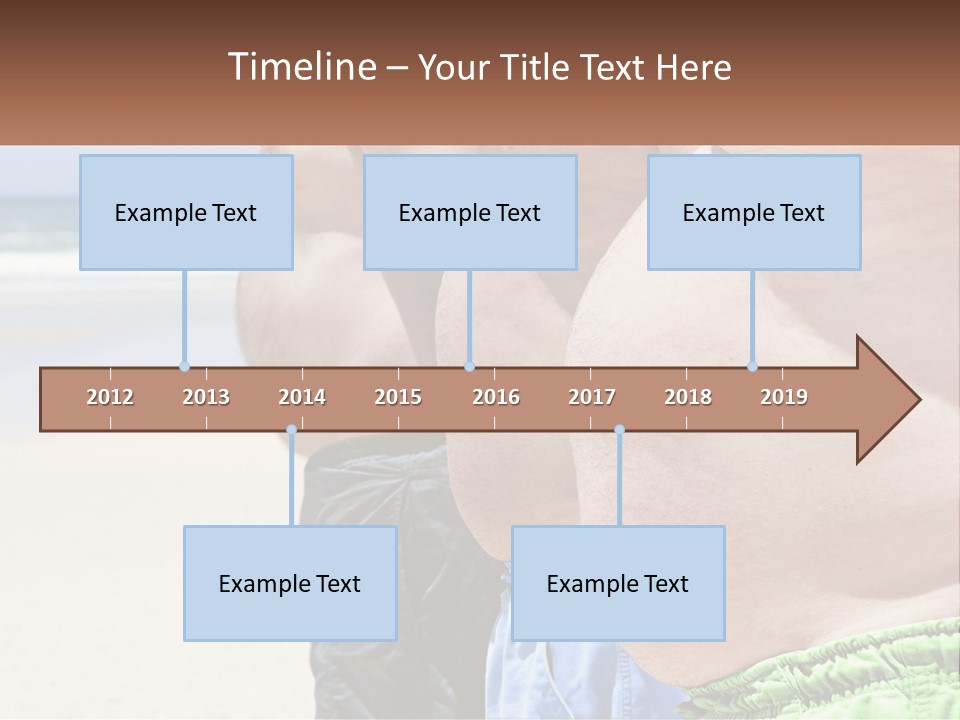 Timeline – Your Title Text Here

Example Text

Example Text

Example Text

2012 2013 2014 2015 2016 2017 2018 2019

Example Text

Example Text